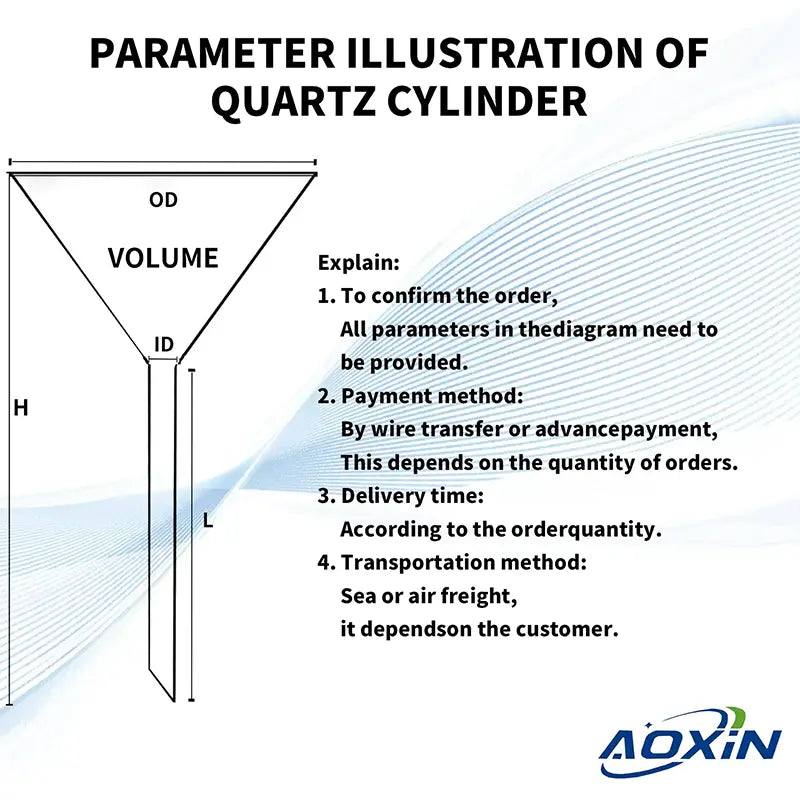 PARAMETER ILLUSTRATION OF QUARTZ CYLINDER

OD

VOLUME

ID

H

L

Explain:
1. To confirm the order,
All parameters in thediagram need to be provided.
2. Payment method:
By wire transfer or advancepayment,
This depends on the quantity of orders.
3. Delivery time:
According to the orderquantity.
4. Transportation method:
Sea or air freight,
it dependson the customer.

AOXIN